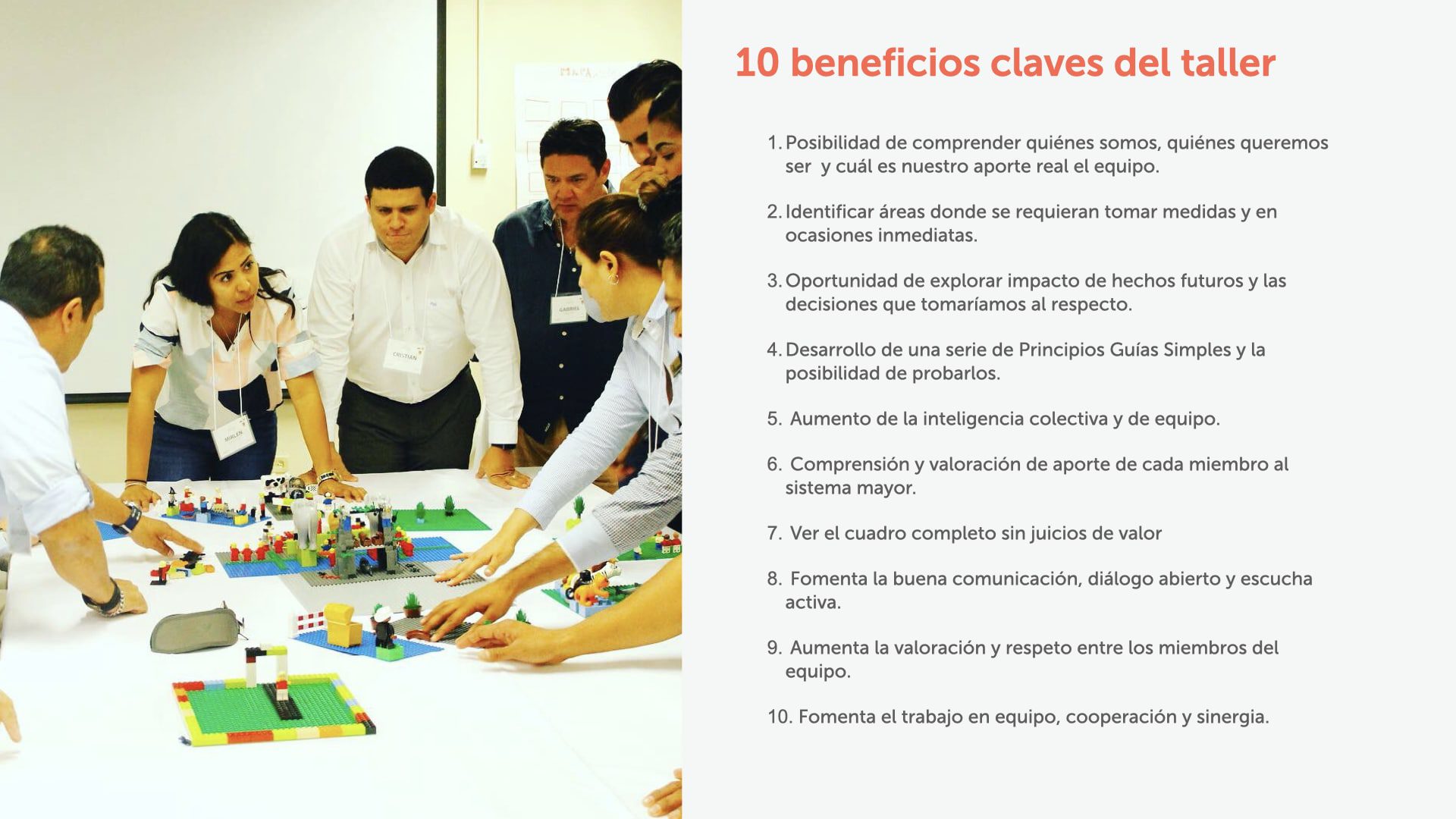 MIRLEN

CRISTIAN

GABRIEL

10 beneficios claves del taller

1. Posibilidad de comprender quiénes somos, quiénes queremos ser  y cuál es nuestro aporte real el equipo.

2. Identificar áreas donde se requieran tomar medidas y en ocasiones inmediatas.

3. Oportunidad de explorar impacto de hechos futuros y las decisiones que tomaríamos al respecto.

4. Desarrollo de una serie de Principios Guías Simples y la posibilidad de probarlos.

5. Aumento de la inteligencia colectiva y de equipo.

6. Comprensión y valoración de aporte de cada miembro al sistema mayor.

7. Ver el cuadro completo sin juicios de valor

8. Fomenta la buena comunicación, diálogo abierto y escucha activa.

9. Aumenta la valoración y respeto entre los miembros del equipo.

10. Fomenta el trabajo en equipo, cooperación y sinergia.